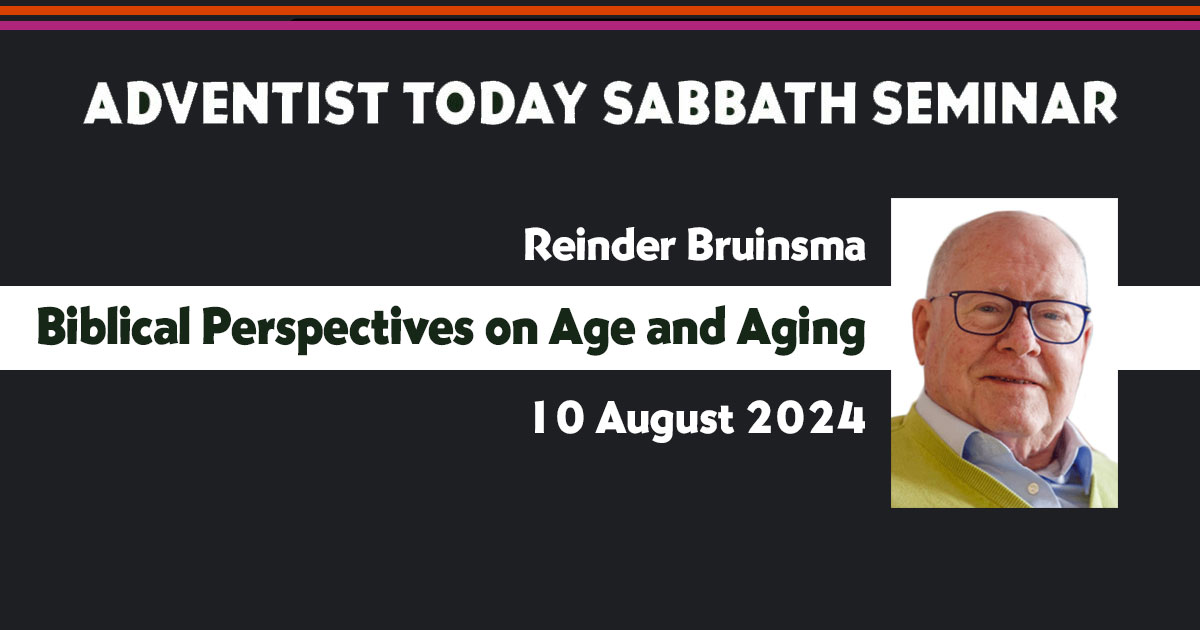 ADVENTIST TODAY SABBATH SEMINAR

Reinder Bruinsma

Biblical Perspectives on Age and Aging

10 August 2024